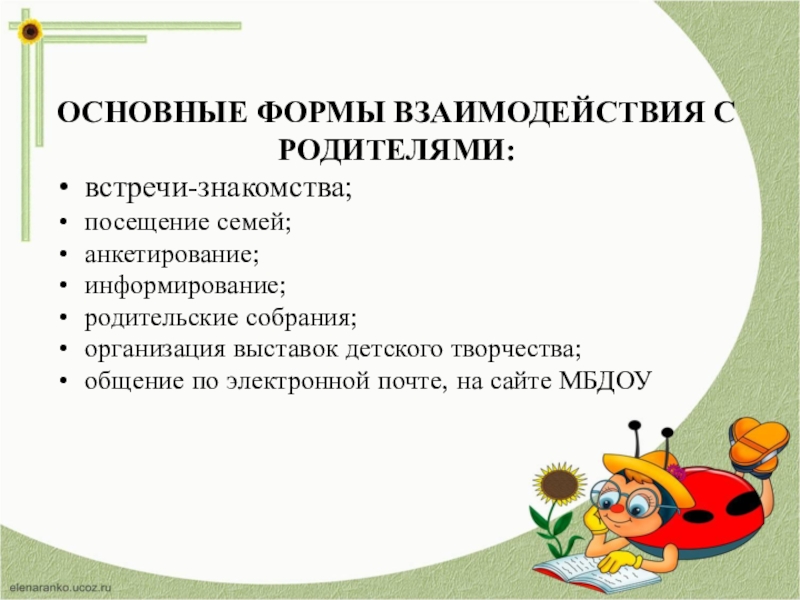 ОСНОВНЫЕ ФОРМЫ ВЗАИМОДЕЙСТВИЯ С РОДИТЕЛЯМИ:

• встречи-знакомства;
• посещение семей;
• анкетирование;
• информирование;
• родительские собрания;
• организация выставок детского творчества;
• общение по электронной почте, на сайте МБДОУ

elenaranko.ucoz.ru